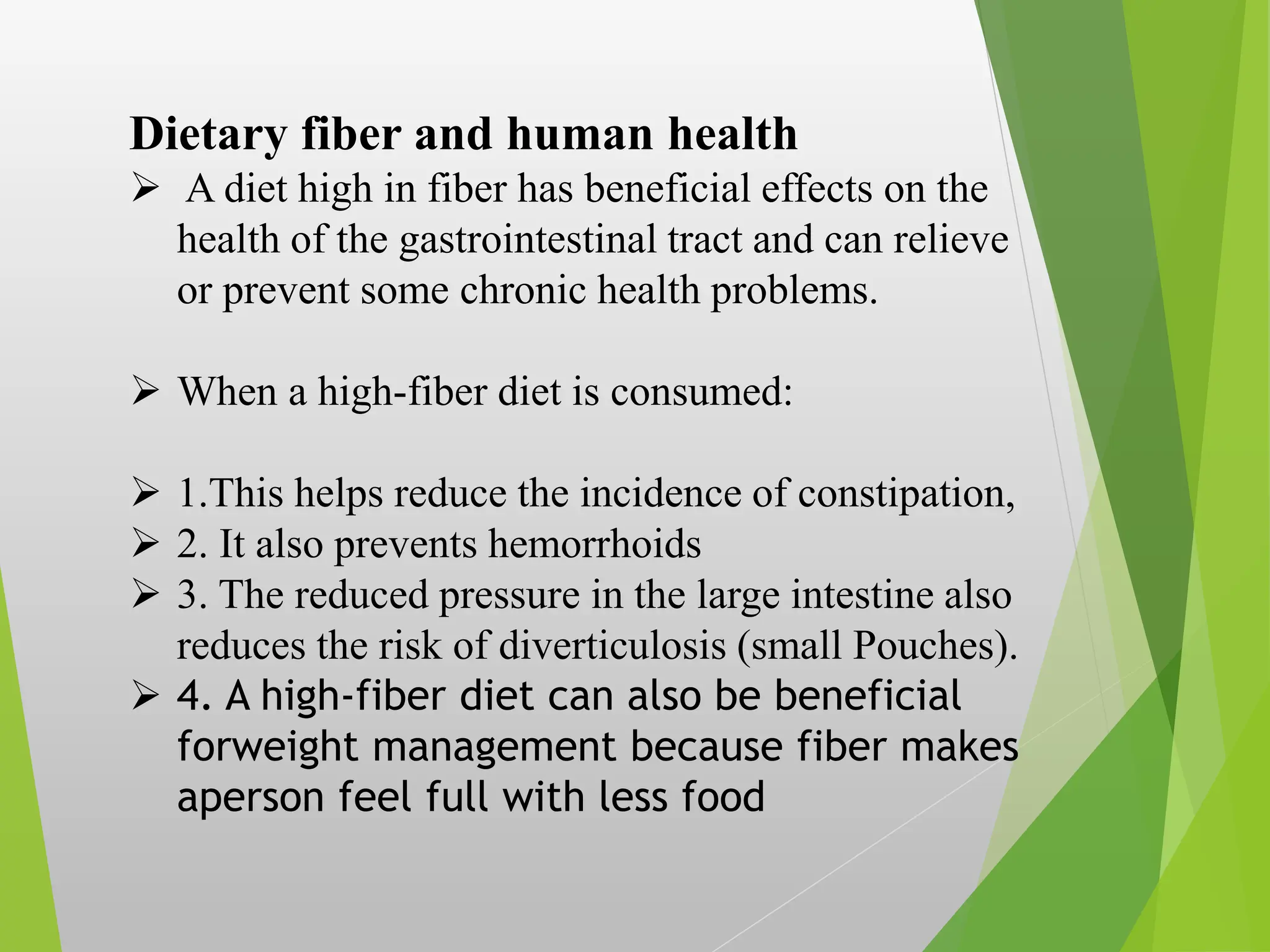 Dietary fiber and human health

➢ A diet high in fiber has beneficial effects on the health of the gastrointestinal tract and can relieve or prevent some chronic health problems.

➢ When a high-fiber diet is consumed:

➢ 1.This helps reduce the incidence of constipation,
➢ 2. It also prevents hemorrhoids
➢ 3. The reduced pressure in the large intestine also reduces the risk of diverticulosis (small Pouches).
➢ 4. A high-fiber diet can also be beneficial forweight management because fiber makes aperson feel full with less food